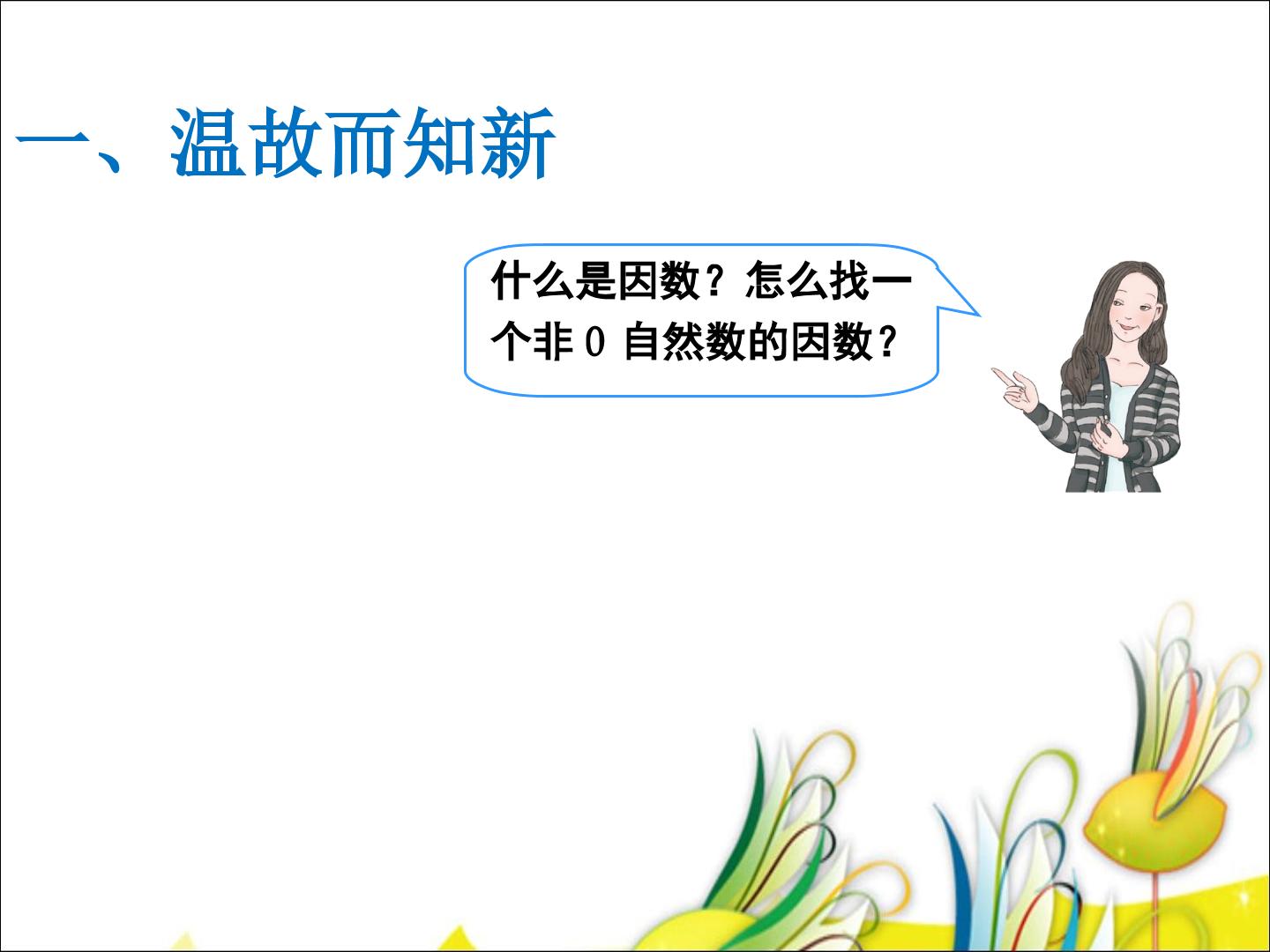 一、温故而知新

什么是因数？怎么找一个非0自然数的因数？